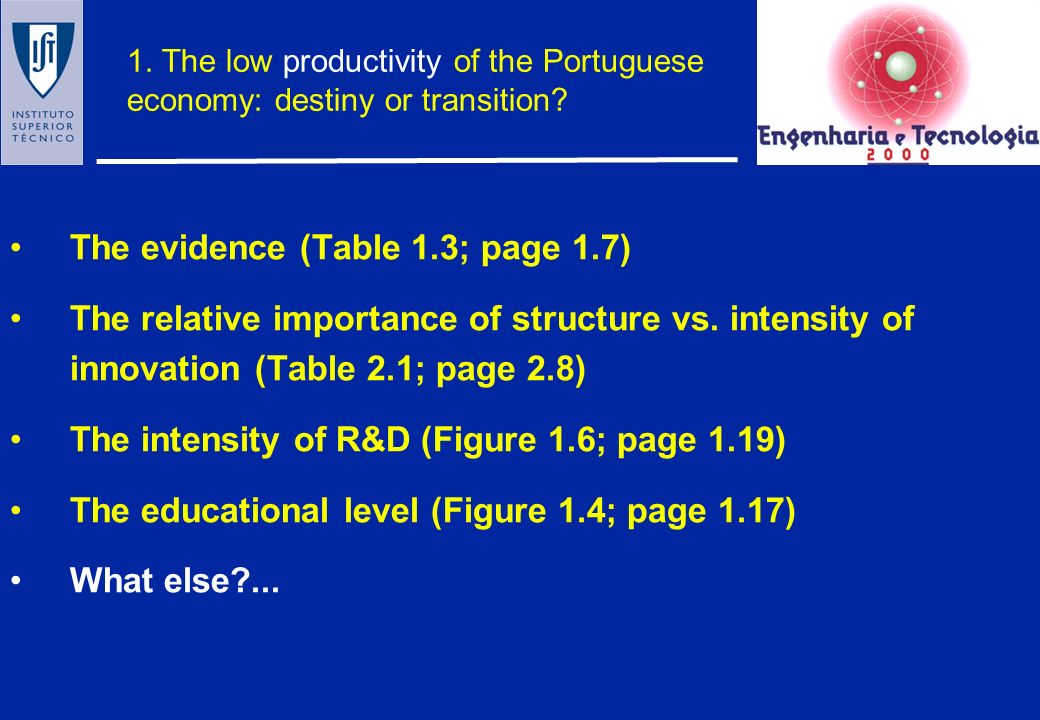 IST
INSTITUTO SUPERIOR TÉCNICO

1. The low productivity of the Portuguese economy: destiny or transition?

Engenharia e Tecnologia 2000

• The evidence (Table 1.3; page 1.7)

• The relative importance of structure vs. intensity of innovation (Table 2.1; page 2.8)

• The intensity of R&D (Figure 1.6; page 1.19)

• The educational level (Figure 1.4; page 1.17)

• What else?...